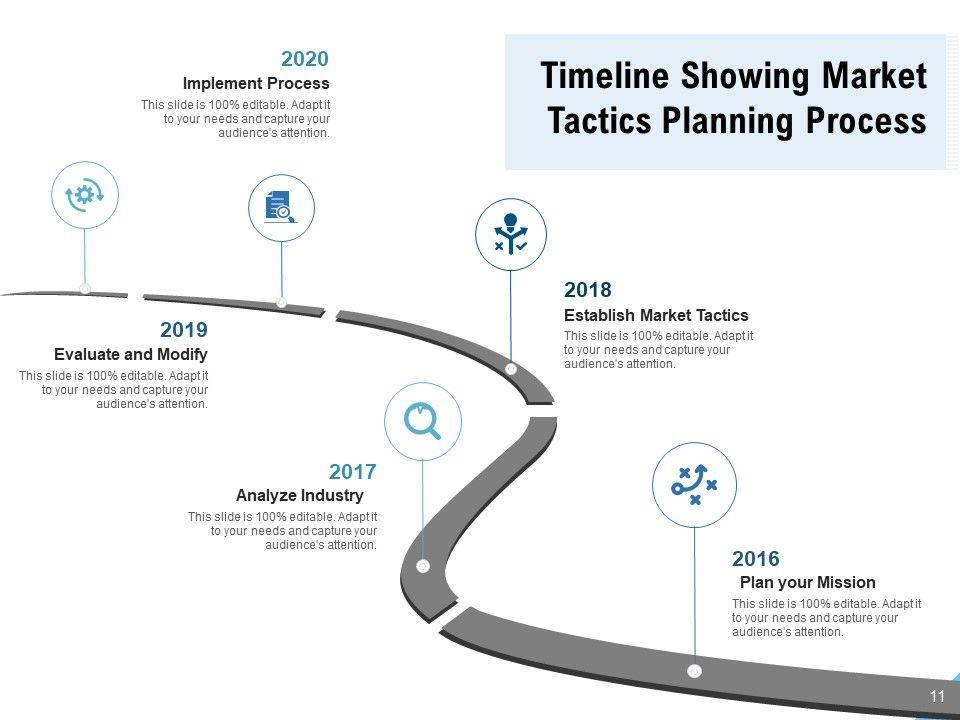 Timeline Showing Market Tactics Planning Process

2020
Implement Process
This slide is 100% editable. Adapt it to your needs and capture your audience's attention.

2019
Evaluate and Modify
This slide is 100% editable. Adapt it to your needs and capture your audience's attention.

2018
Establish Market Tactics
This slide is 100% editable. Adapt it to your needs and capture your audience's attention.

2017
Analyze Industry
This slide is 100% editable. Adapt it to your needs and capture your audience's attention.

2016
Plan your Mission
This slide is 100% editable. Adapt it to your needs and capture your audience's attention.

11